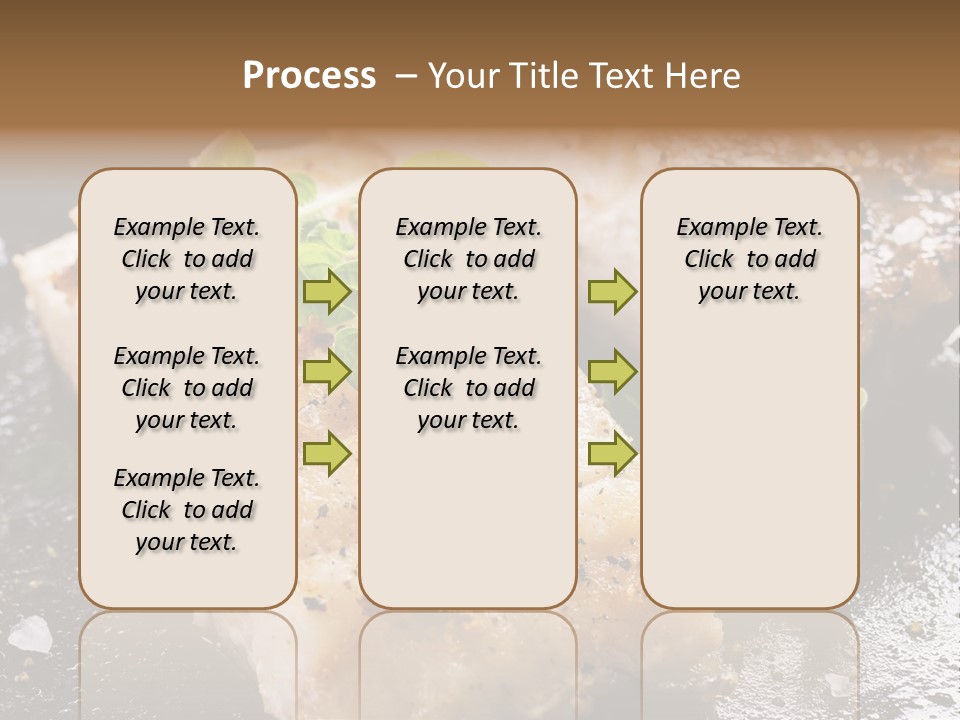 Process – Your Title Text Here

Example Text. Click to add your text.

Example Text. Click to add your text.

Example Text. Click to add your text.

Example Text. Click to add your text.

Example Text. Click to add your text.

Example Text. Click to add your text.